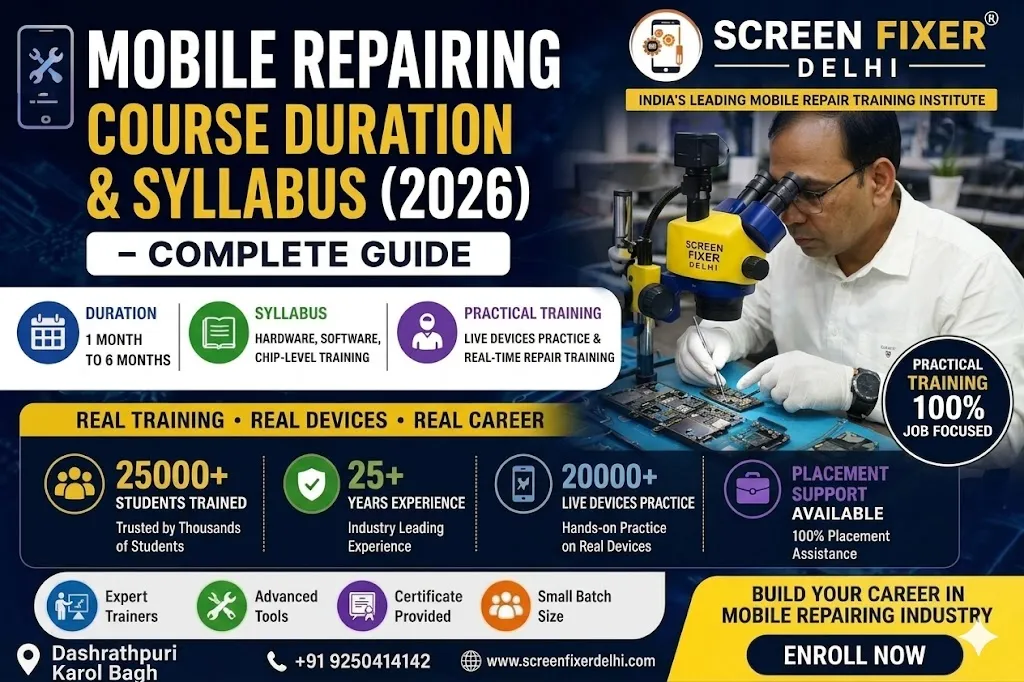 MOBILE REPAIRING
COURSE DURATION
& SYLLABUS (2026)
– COMPLETE GUIDE

SCREEN FIXER®
DELHI
INDIA'S LEADING MOBILE REPAIR TRAINING INSTITUTE

SCREEN FIXER DELHI

DURATION
1 MONTH TO 6 MONTHS

SYLLABUS
HARDWARE, SOFTWARE, CHIP-LEVEL TRAINING

PRACTICAL TRAINING
LIVE DEVICES PRACTICE & REAL-TIME REPAIR TRAINING

PRACTICAL TRAINING 100% JOB FOCUSED

REAL TRAINING • REAL DEVICES • REAL CAREER

25000+
STUDENTS TRAINED
Trusted by Thousands of Students

25+
YEARS EXPERIENCE
Industry Leading Experience

20000+
LIVE DEVICES PRACTICE
Hands-on Practice on Real Devices

PLACEMENT SUPPORT AVAILABLE
100% Placement Assistance

Expert Trainers
Advanced Tools
Certificate Provided
Small Batch Size

BUILD YOUR CAREER IN MOBILE REPAIRING INDUSTRY
ENROLL NOW

Dashrathpuri Karol Bagh
+91 9250414142
www.screenfixerdelhi.com